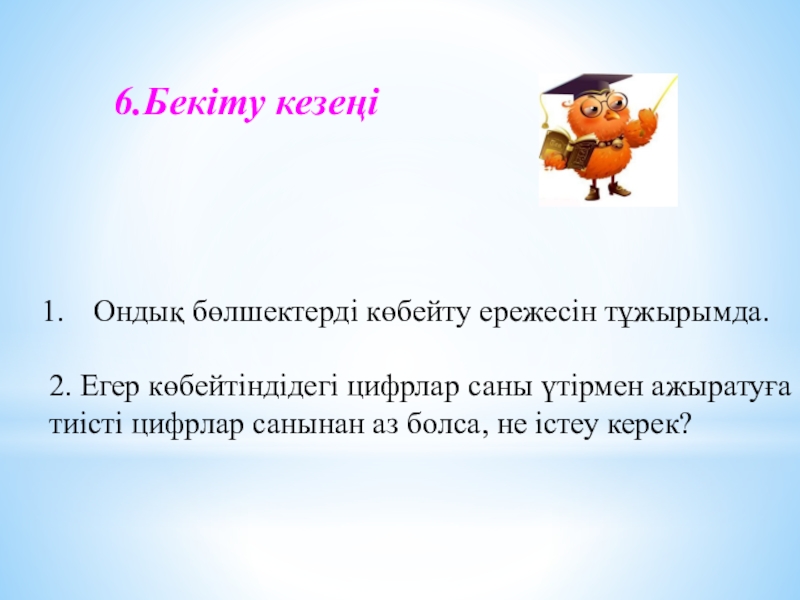 6.Бекіту кезеңі

1. Ондық бөлшектерді көбейту ережесін тұжырымда.

2. Егер көбейтіндідегі цифрлар саны үтірмен ажыратуға тиісті цифрлар санынан аз болса, не істеу керек?